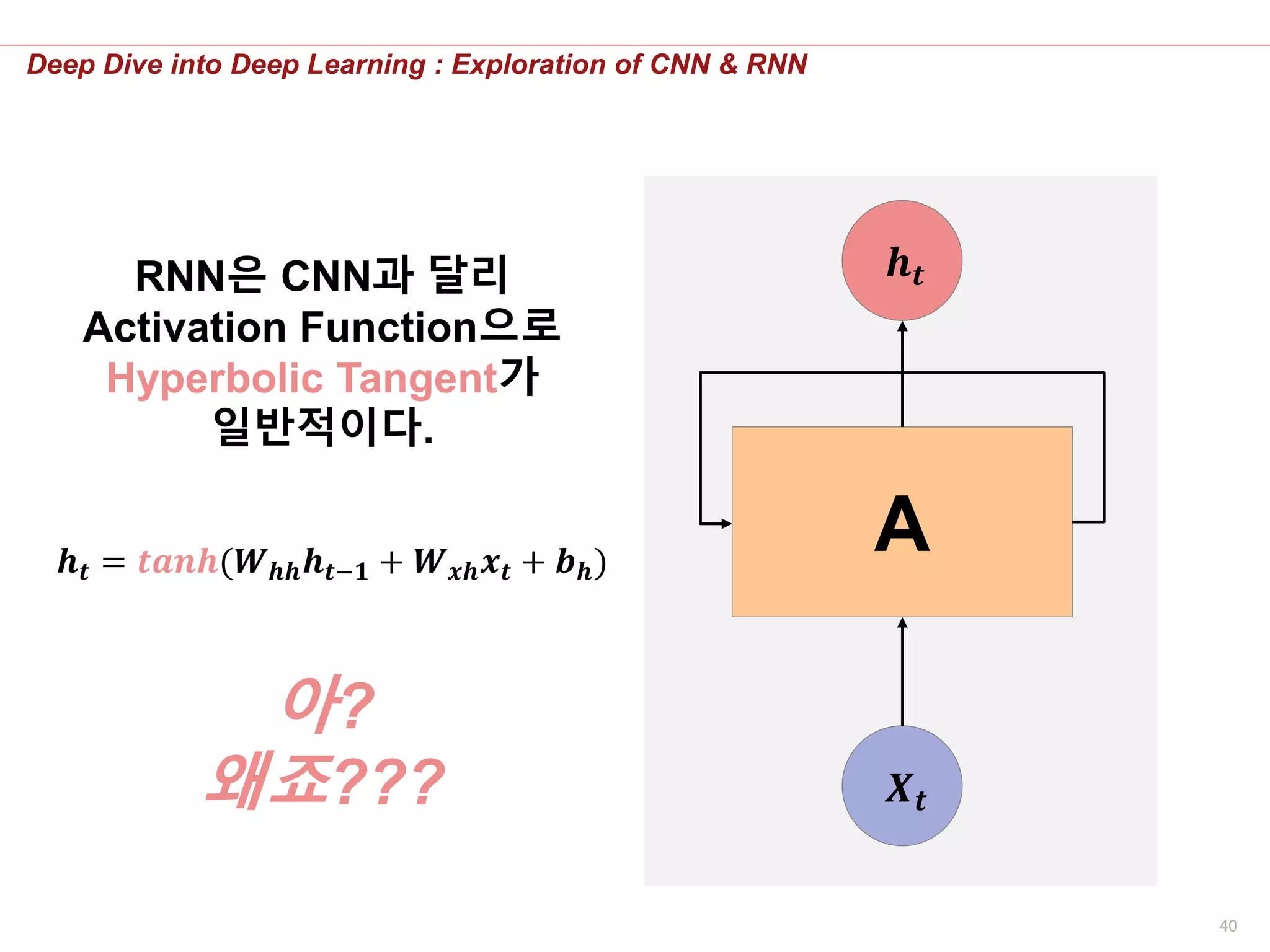 Deep Dive into Deep Learning : Exploration of CNN & RNN

RNN은 CNN과 달리 Activation Function으로 Hyperbolic Tangent가 일반적이다.

$h_t = tanh(W_{hh}h_{t-1} + W_{xh}x_t + b_h)$

아?
왜죠???

$h_t$

A

$X_t$

40